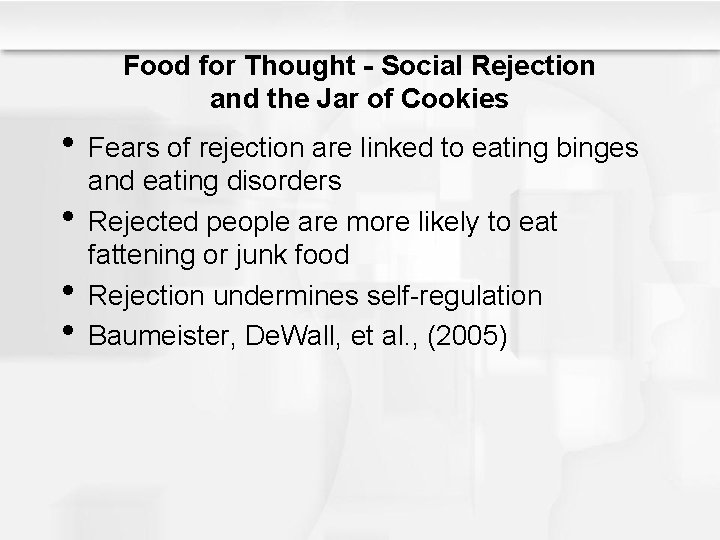 Food for Thought - Social Rejection and the Jar of Cookies

• Fears of rejection are linked to eating binges and eating disorders
• Rejected people are more likely to eat fattening or junk food
• Rejection undermines self-regulation
• Baumeister, DeWall, et al., (2005)